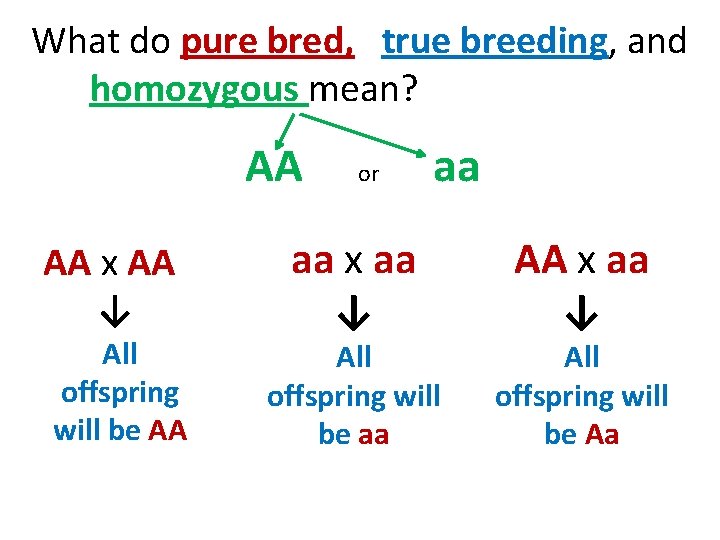 What do pure bred, true breeding, and homozygous mean?

AA or aa

AA x AA
↓
All offspring will be AA

aa x aa
↓
All offspring will be aa

AA x aa
↓
All offspring will be Aa